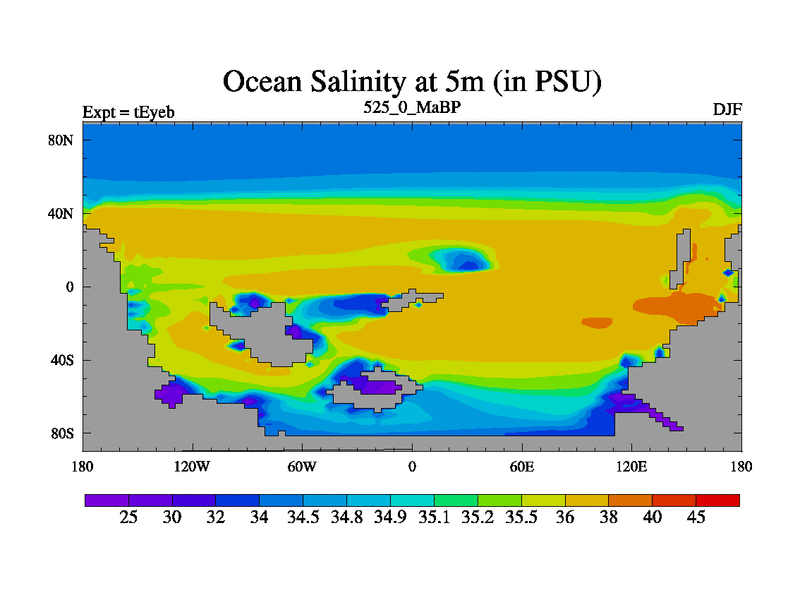 Ocean Salinity at 5m (in PSU)

Expt = tEyeb

525_0_MaBP

DJF

80N
40N
0
40S
80S

180
120W
60W
0
60E
120E
180

25
30
32
34
34.5
34.8
34.9
35.1
35.2
35.5
36
38
40
45